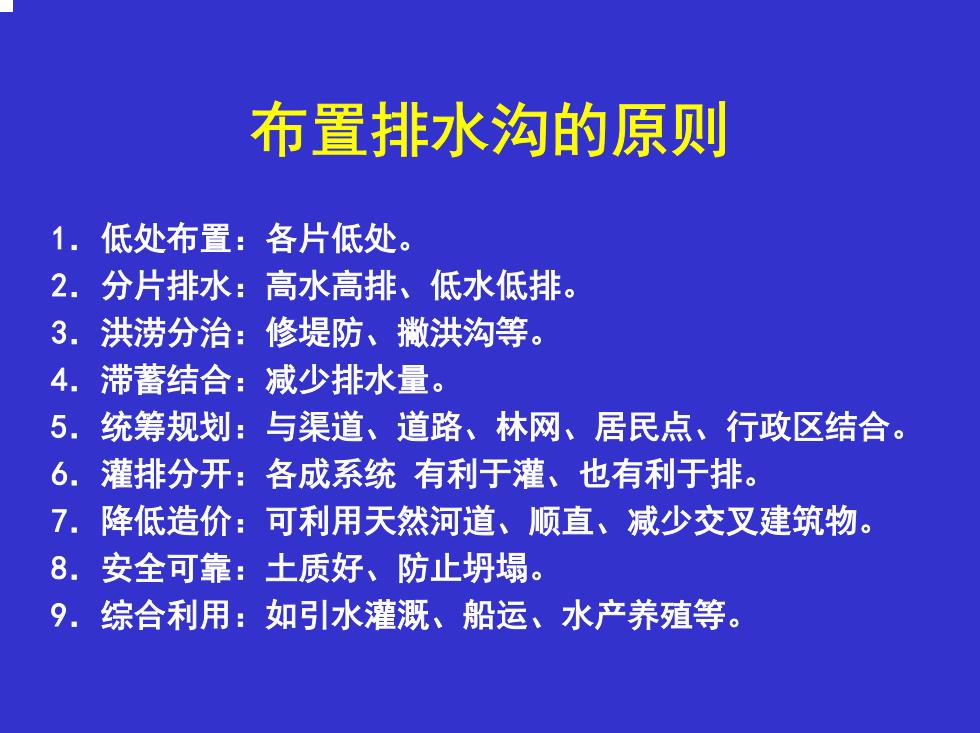 布置排水沟的原则

1. 低处布置：各片低处。
2. 分片排水：高水高排、低水低排。
3. 洪涝分治：修堤防、撇洪沟等。
4. 滞蓄结合：减少排水量。
5. 统筹规划：与渠道、道路、林网、居民点、行政区结合。
6. 灌排分开：各成系统 有利于灌、也有利于排。
7. 降低造价：可利用天然河道、顺直、减少交叉建筑物。
8. 安全可靠：土质好、防止坍塌。
9. 综合利用：如引水灌溉、船运、水产养殖等。